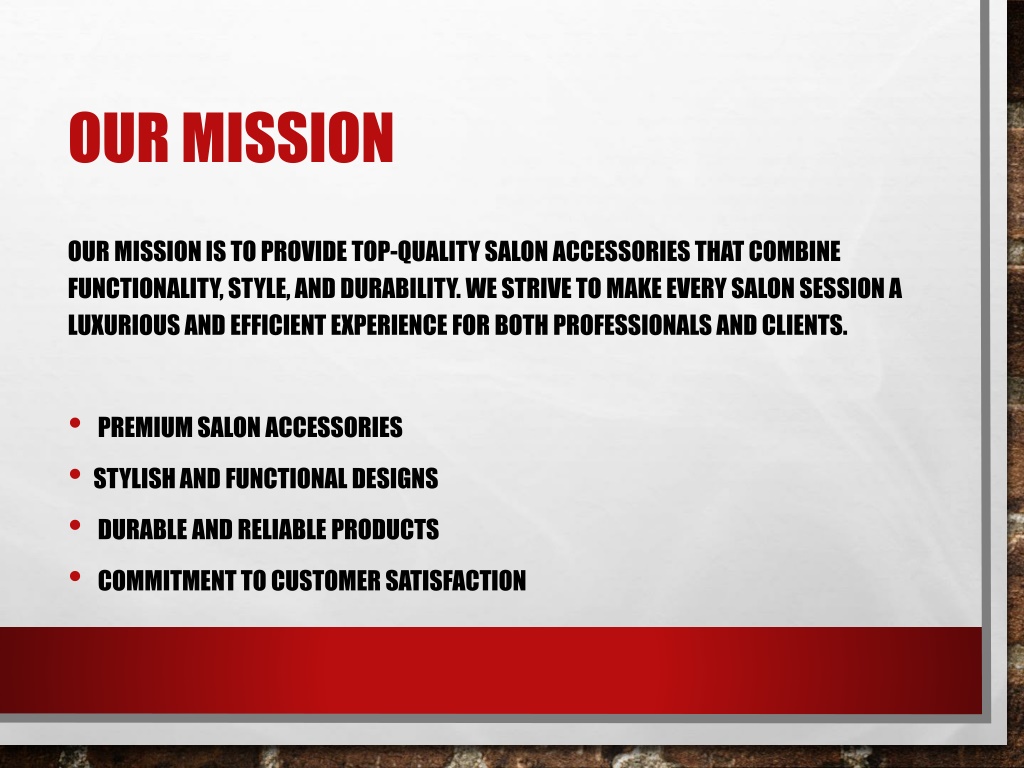 OUR MISSION

OUR MISSION IS TO PROVIDE TOP-QUALITY SALON ACCESSORIES THAT COMBINE FUNCTIONALITY, STYLE, AND DURABILITY. WE STRIVE TO MAKE EVERY SALON SESSION A LUXURIOUS AND EFFICIENT EXPERIENCE FOR BOTH PROFESSIONALS AND CLIENTS.

• PREMIUM SALON ACCESSORIES
• STYLISH AND FUNCTIONAL DESIGNS
• DURABLE AND RELIABLE PRODUCTS
• COMMITMENT TO CUSTOMER SATISFACTION